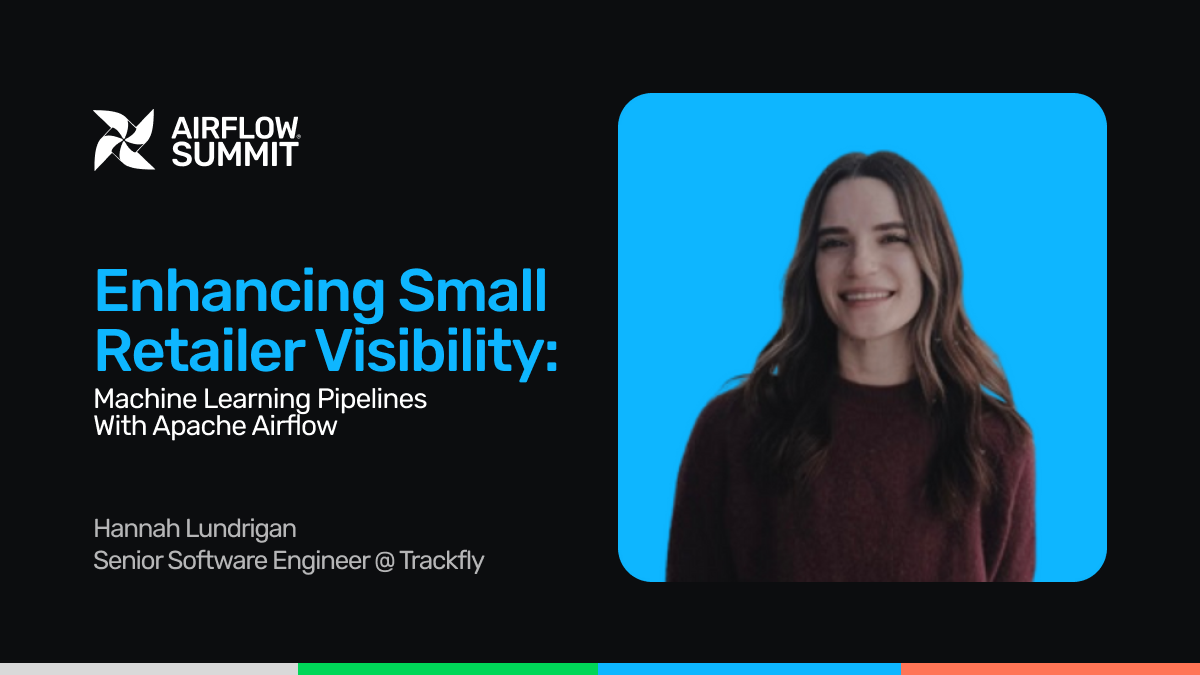 AIRFLOW®
SUMMIT

Enhancing Small Retailer Visibility:
Machine Learning Pipelines With Apache Airflow

Hannah Lundrigan
Senior Software Engineer @ Trackfly